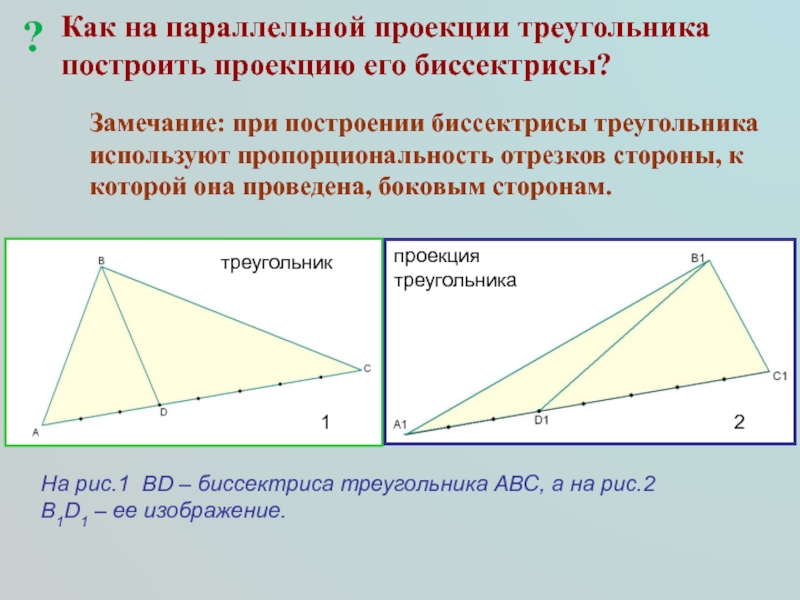 ? Как на параллельной проекции треугольника построить проекцию его биссектрисы?

Замечание: при построении биссектрисы треугольника используют пропорциональность отрезков стороны, к которой она проведена, боковым сторонам.

B
треугольник
C
D
A
1

проекция треугольника
B1
C1
D1
A1
2

На рис.1 BD – биссектриса треугольника ABC, а на рис.2 $B_1D_1$ – ее изображение.